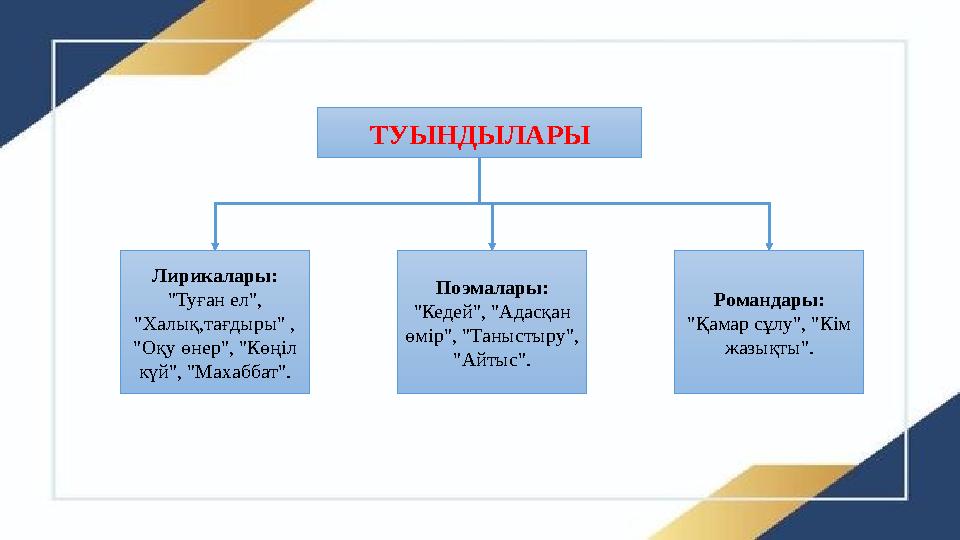 ТУЫНДЫЛАРЫ

Лирикалары:
"Туған ел", "Халық,тағдыры" , "Оқу өнер", "Көңіл күй", "Махаббат".

Поэмалары:
"Кедей", "Адасқан өмір", "Таныстыру", "Айтыс".

Романдары:
"Қамар сұлу", "Кім жазықты".